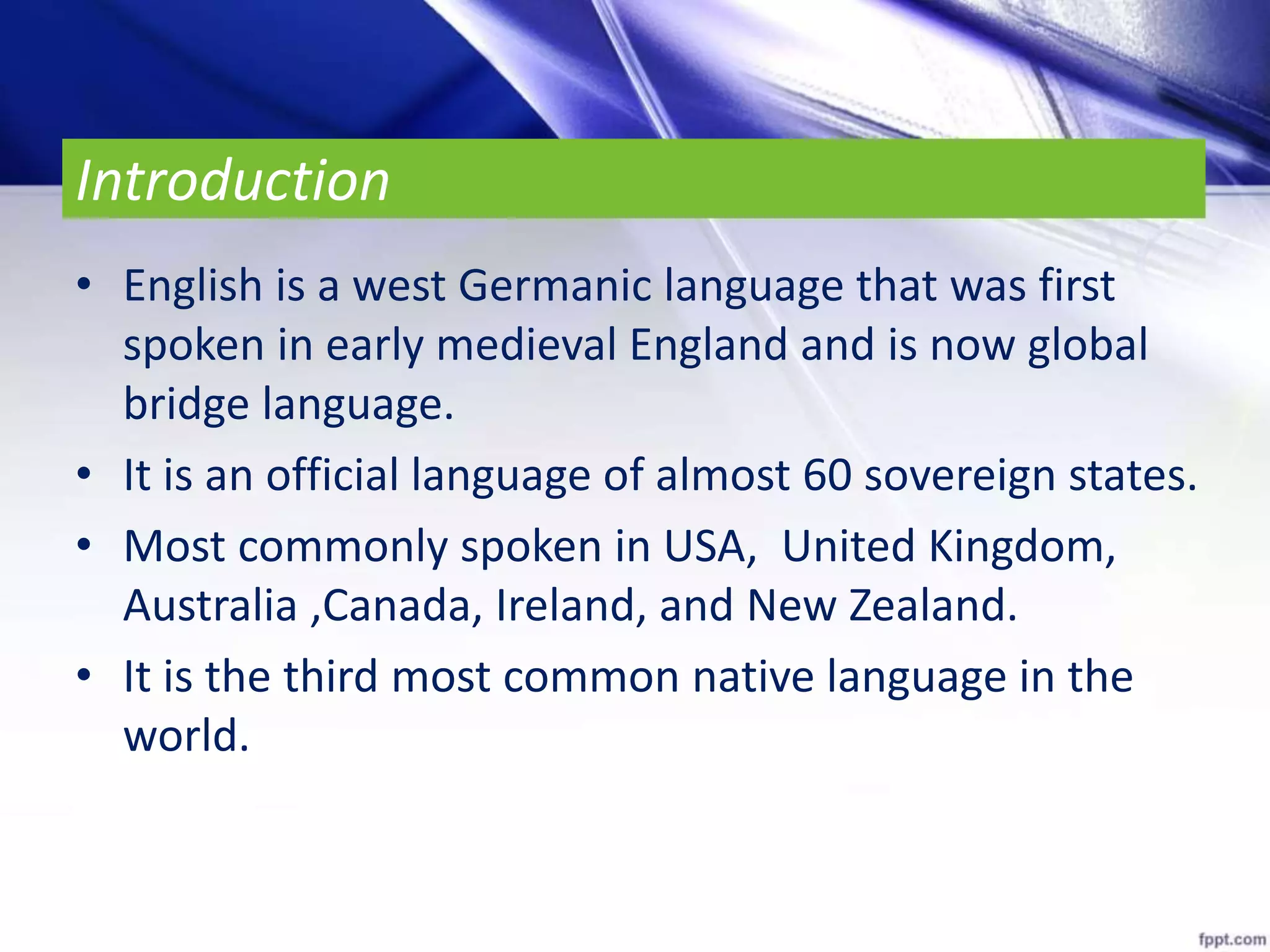 Introduction

• English is a west Germanic language that was first spoken in early medieval England and is now global bridge language.

• It is an official language of almost 60 sovereign states.

• Most commonly spoken in USA,  United Kingdom, Australia ,Canada, Ireland, and New Zealand.

• It is the third most common native language in the world.

fppt.com